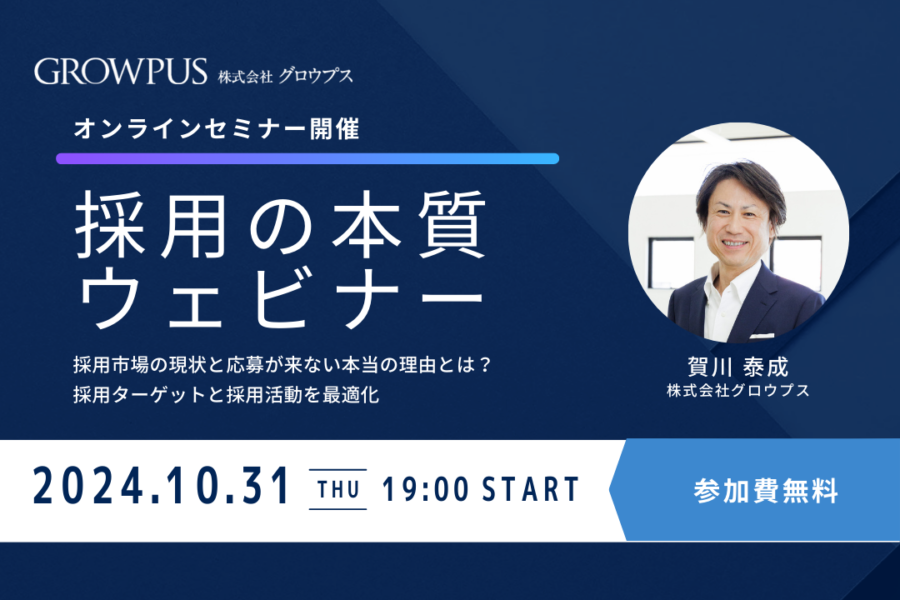 GROWPUS 株式会社 グロウプス

オンラインセミナー開催

採用の本質
ウェビナー

採用市場の現状と応募が来ない本当の理由とは？
採用ターゲットと採用活動を最適化

賀川 泰成
株式会社グロウプス

2024.10.31 THU 19:00 START

参加費無料